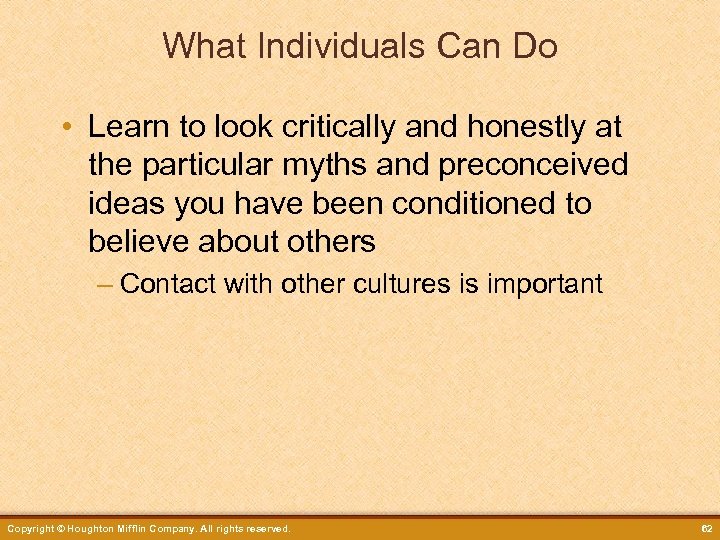 What Individuals Can Do

• Learn to look critically and honestly at the particular myths and preconceived ideas you have been conditioned to believe about others

– Contact with other cultures is important

Copyright © Houghton Mifflin Company. All rights reserved.

62